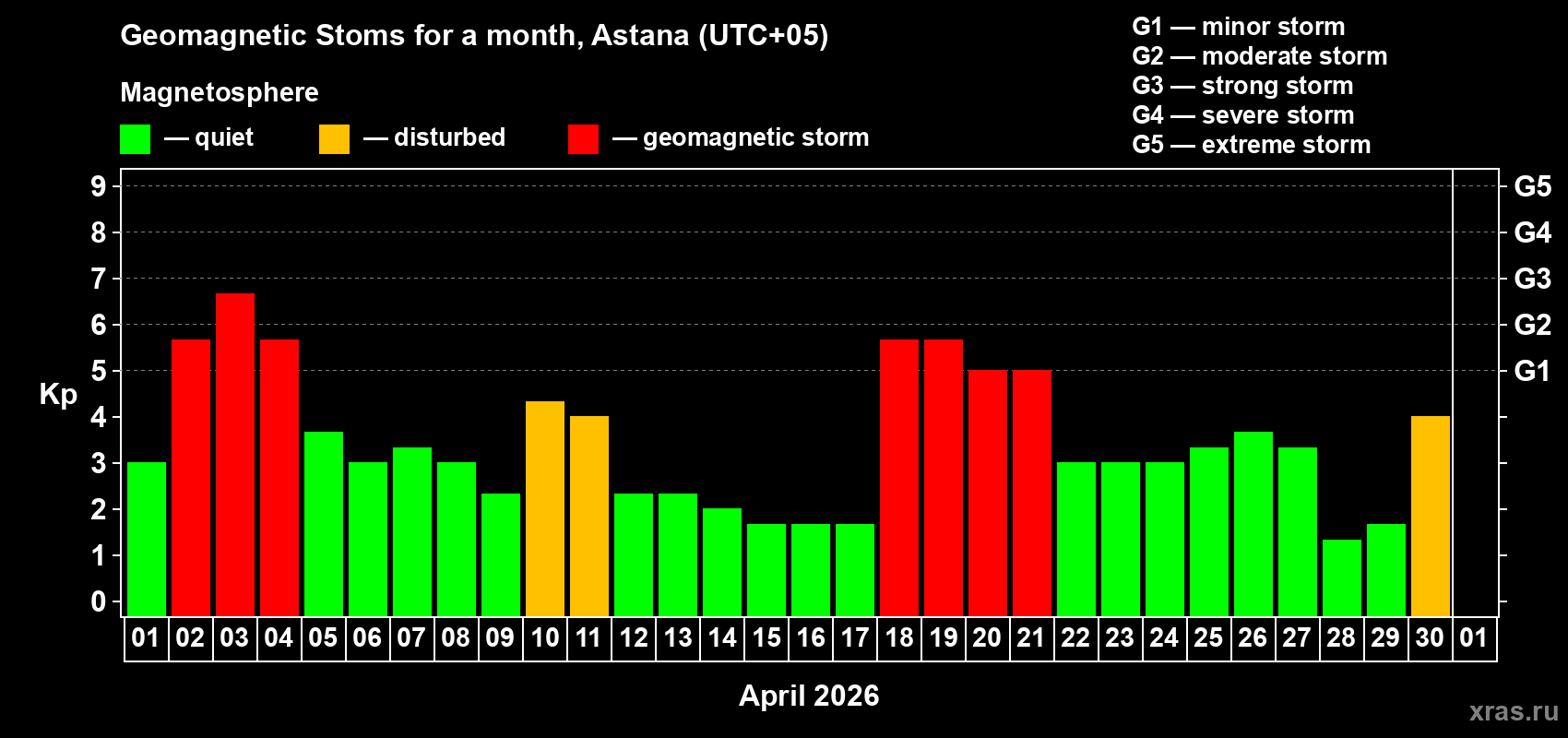 Geomagnetic Stoms for a month, Astana (UTC+05)

Magnetosphere

— quiet — disturbed — geomagnetic storm

G1 — minor storm
G2 — moderate storm
G3 — strong storm
G4 — severe storm
G5 — extreme storm

Kp

9
8
7
6
5
4
3
2
1
0

G5
G4
G3
G2
G1

01 02 03 04 05 06 07 08 09 10 11 12 13 14 15 16 17 18 19 20 21 22 23 24 25 26 27 28 29 30 01

April 2026

xras.ru